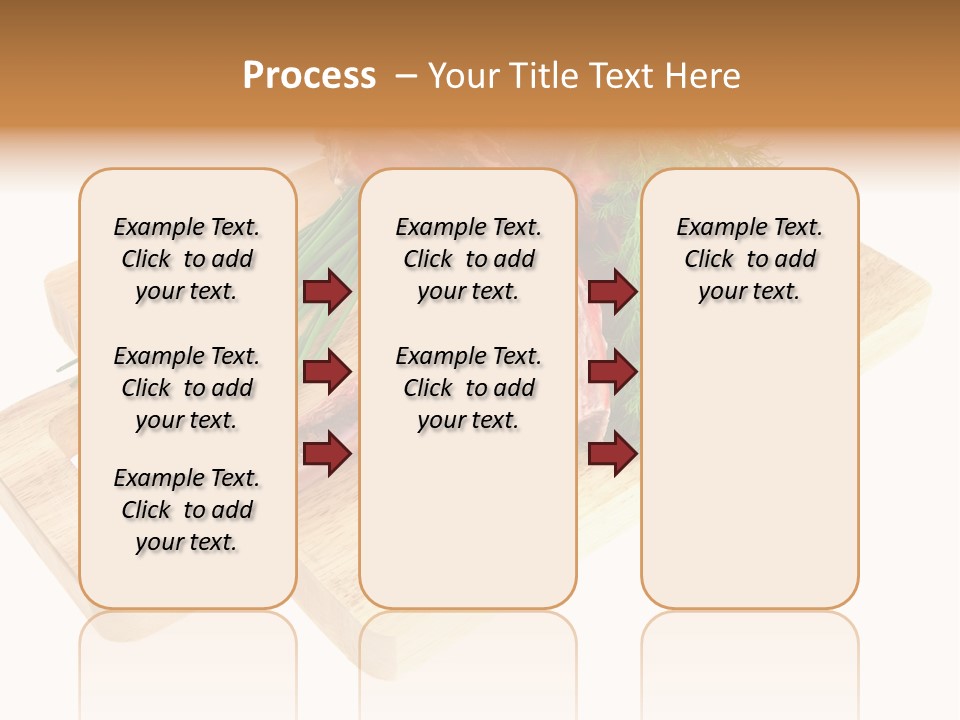 Process – Your Title Text Here

Example Text. Click to add your text.

Example Text. Click to add your text.

Example Text. Click to add your text.

Example Text. Click to add your text.

Example Text. Click to add your text.

Example Text. Click to add your text.